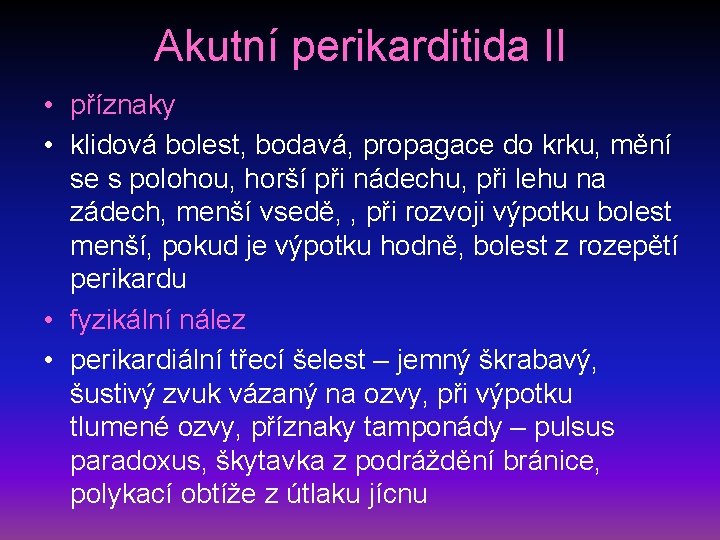 Akutní perikarditida II

• příznaky
• klidová bolest, bodavá, propagace do krku, mění se s polohou, horší při nádechu, při lehu na zádech, menší vsedě, , při rozvoji výpotku bolest menší, pokud je výpotku hodně, bolest z rozepětí perikardu
• fyzikální nález
• perikardiální třecí šelest – jemný škrabavý, šustivý zvuk vázaný na ozvy, při výpotku tlumené ozvy, příznaky tamponády – pulsus paradoxus, škytavka z podráždění bránice, polykací obtíže z útlaku jícnu